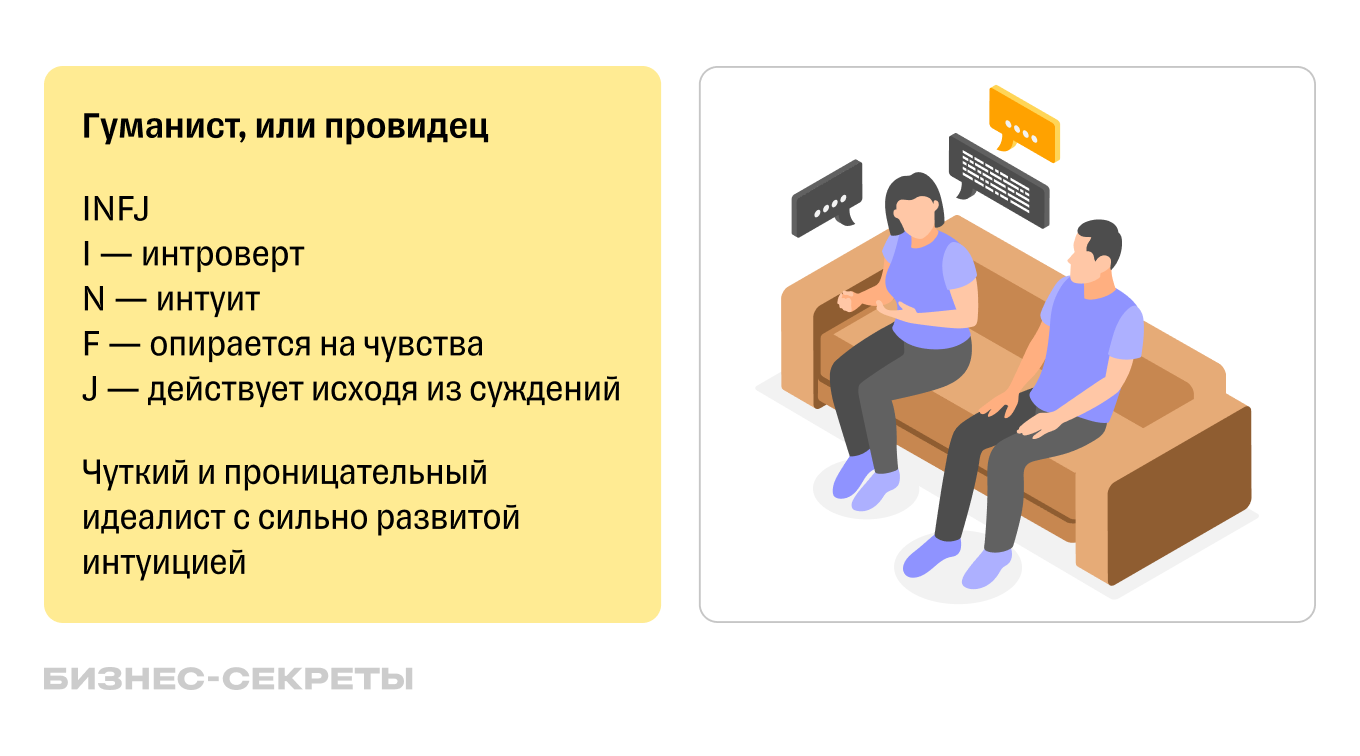 Гуманист, или провидец

INFJ
I — интроверт
N — интуит
F — опирается на чувства
J — действует исходя из суждений

Чуткий и проницательный идеалист с сильно развитой интуицией

БИЗНЕС-СЕКРЕТЫ